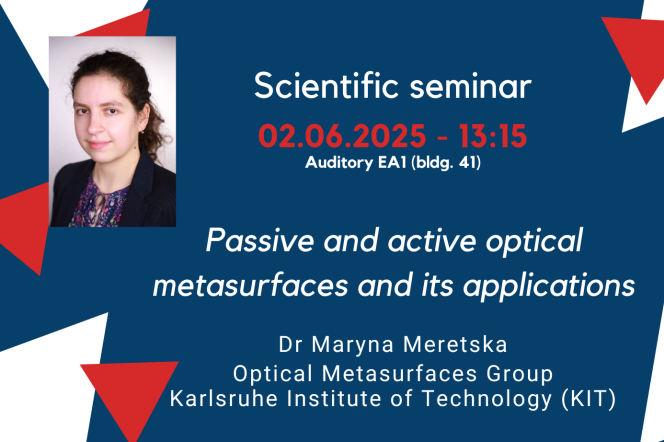 Scientific seminar

02.06.2025 - 13:15

Auditory EA1 (bldg. 41)

Passive and active optical metasurfaces and its applications

Dr Maryna Meretska
Optical Metasurfaces Group
Karlsruhe Institute of Technology (KIT)